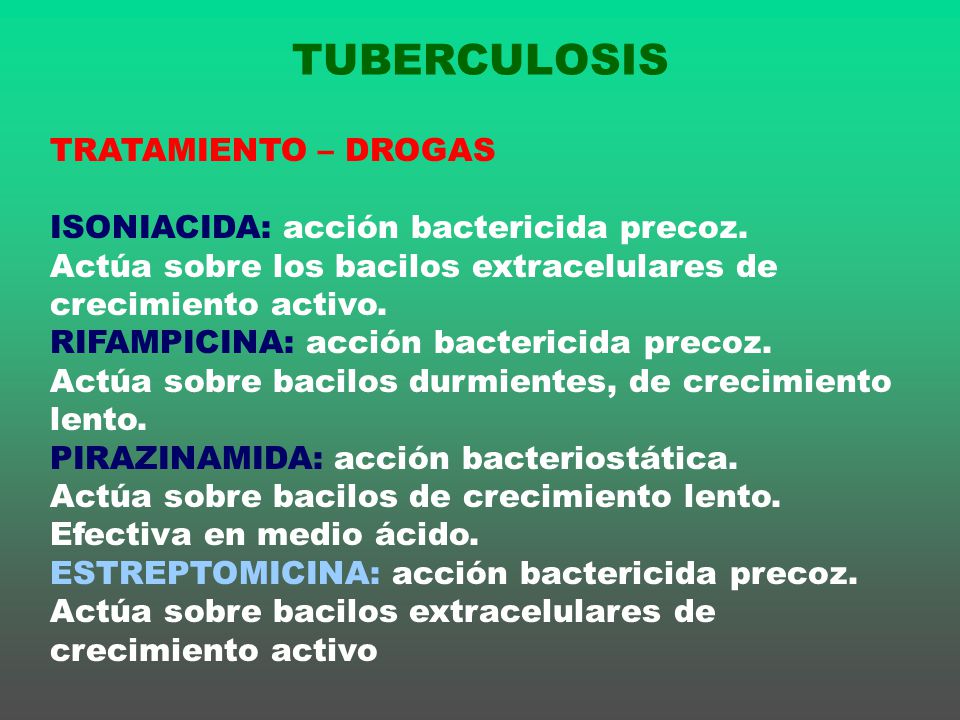 TUBERCULOSIS

TRATAMIENTO – DROGAS

ISONIACIDA: acción bactericida precoz.
Actúa sobre los bacilos extracelulares de crecimiento activo.
RIFAMPICINA: acción bactericida precoz.
Actúa sobre bacilos durmientes, de crecimiento lento.
PIRAZINAMIDA: acción bacteriostática.
Actúa sobre bacilos de crecimiento lento.
Efectiva en medio ácido.
ESTREPTOMICINA: acción bactericida precoz.
Actúa sobre bacilos extracelulares de crecimiento activo